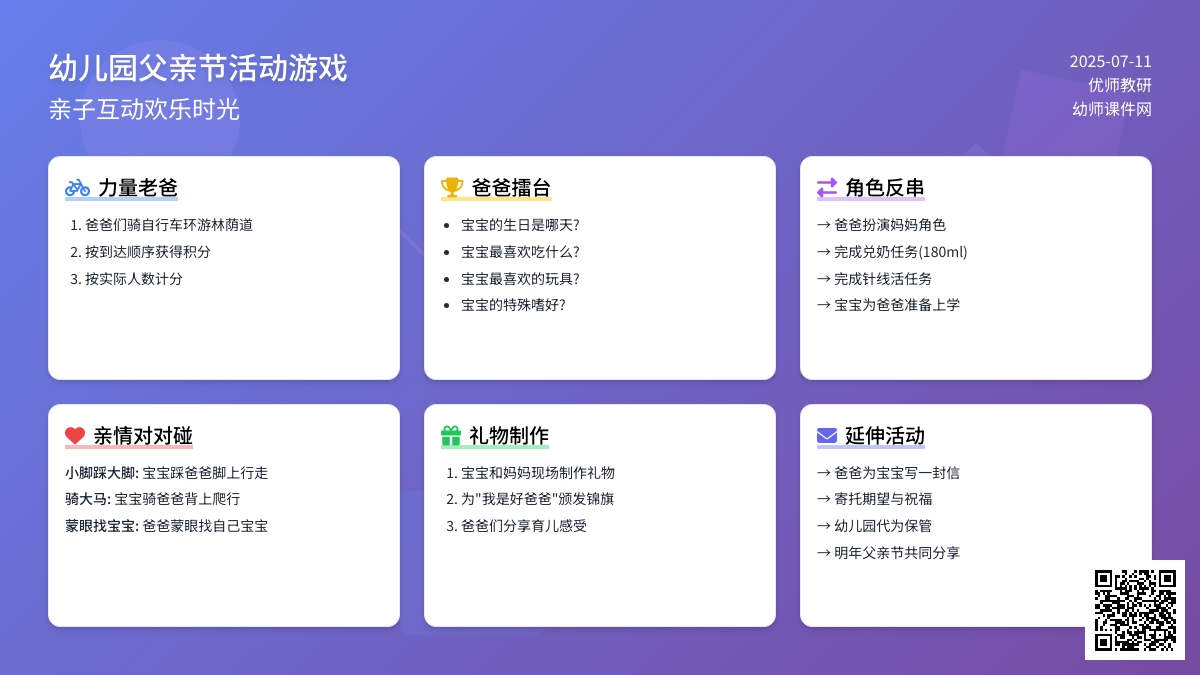 幼儿园父亲节活动游戏
亲子互动欢乐时光

2025-07-11
优师教研
幼师课件网

力量老爸

1. 爸爸们骑自行车环游林荫道
2. 按到达顺序获得积分
3. 按实际人数计分

爸爸擂台

- 宝宝的生日是哪天?
- 宝宝最喜欢吃什么?
- 宝宝最喜欢的玩具?
- 宝宝的特殊嗜好?

角色反串

→ 爸爸扮演妈妈角色
→ 完成兑奶任务(180ml)
→ 完成针线活任务
→ 宝宝为爸爸准备上学

亲情对对碰

小脚踩大脚: 宝宝踩爸爸脚上行走
骑大马: 宝宝骑爸爸背上爬行
蒙眼找宝宝: 爸爸蒙眼找自己宝宝

礼物制作

1. 宝宝和妈妈现场制作礼物
2. 为"我是好爸爸"颁发锦旗
3. 爸爸们分享育儿感受

延伸活动

→ 爸爸为宝宝写一封信
→ 寄托期望与祝福
→ 幼儿园代为保管
→ 明年父亲节共同分享